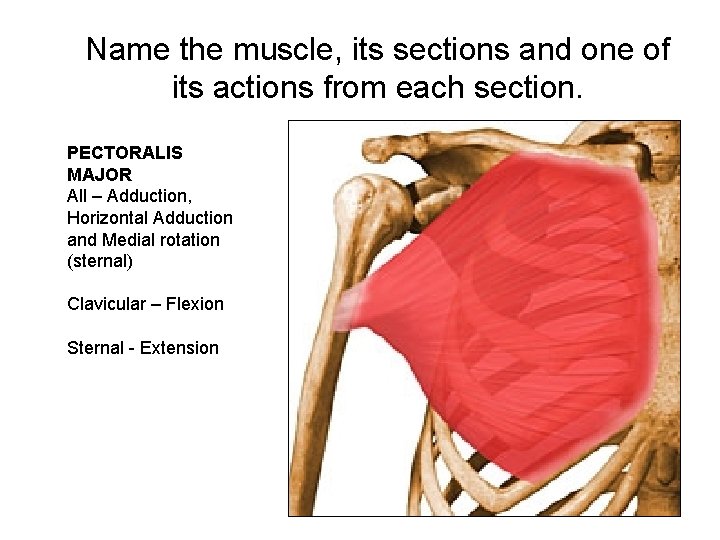 Name the muscle, its sections and one of its actions from each section.

PECTORALIS MAJOR
All – Adduction, Horizontal Adduction and Medial rotation (sternal)

Clavicular – Flexion

Sternal - Extension